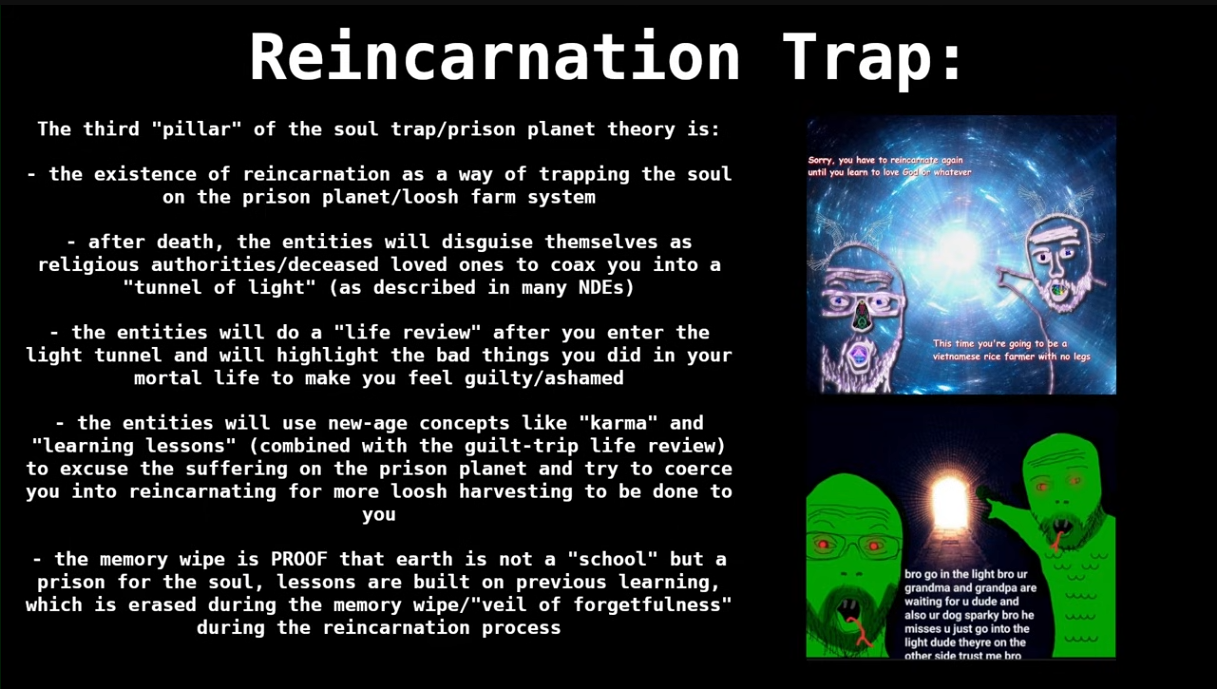 Reincarnation Trap:

The third "pillar" of the soul trap/prison planet theory is:

- the existence of reincarnation as a way of trapping the soul on the prison planet/loosh farm system

- after death, the entities will disguise themselves as religious authorities/deceased loved ones to coax you into a "tunnel of light" (as described in many NDEs)

- the entities will do a "life review" after you enter the light tunnel and will highlight the bad things you did in your mortal life to make you feel guilty/ashamed

- the entities will use new-age concepts like "karma" and "learning lessons" (combined with the guilt-trip life review) to excuse the suffering on the prison planet and try to coerce you into reincarnating for more loosh harvesting to be done to you

- the memory wipe is PROOF that earth is not a "school" but a prison for the soul, lessons are built on previous learning, which is erased during the memory wipe/"veil of forgetfulness" during the reincarnation process

Sorry, you have to reincarnate again until you learn to love God or whatever

This time you're going to be a vietnamese rice farmer with no legs

bro go in the light bro ur grandma and grandpa are waiting for u dude and also ur dog sparky bro he misses u just go into the light dude theyre on the other side trust me bro